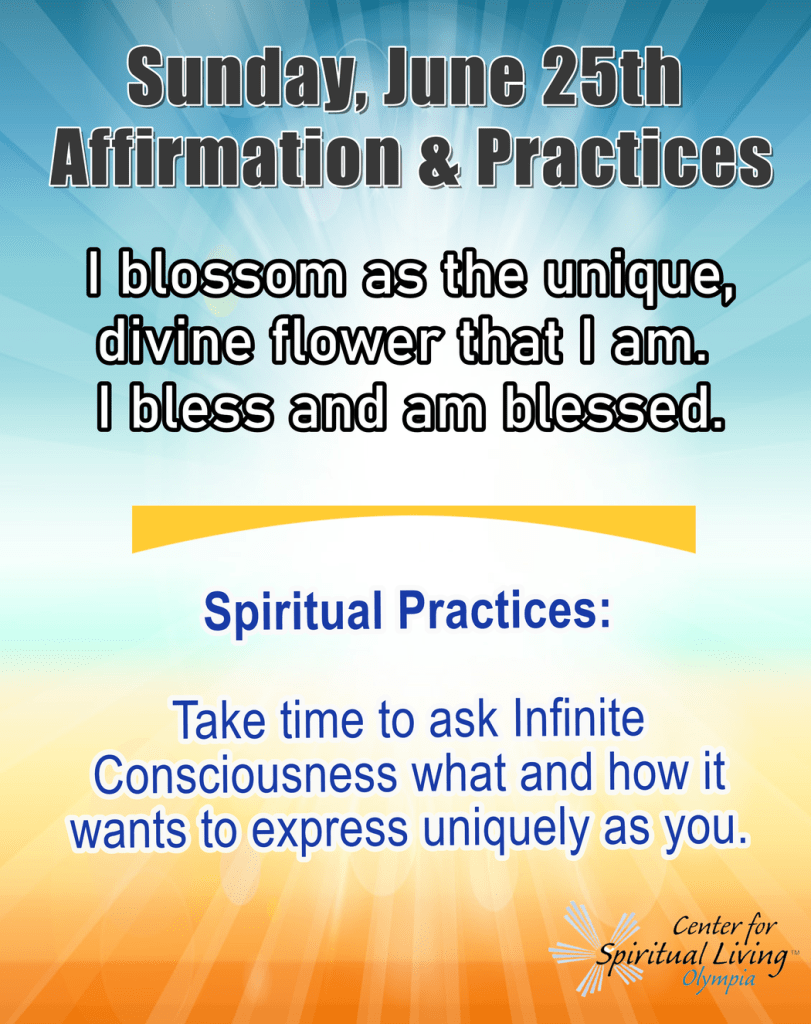 Sunday, June 25th
Affirmation & Practices

I blossom as the unique, divine flower that I am. I bless and am blessed.

Spiritual Practices:

Take time to ask Infinite Consciousness what and how it wants to express uniquely as you.

Center for Spiritual Living™ Olympia